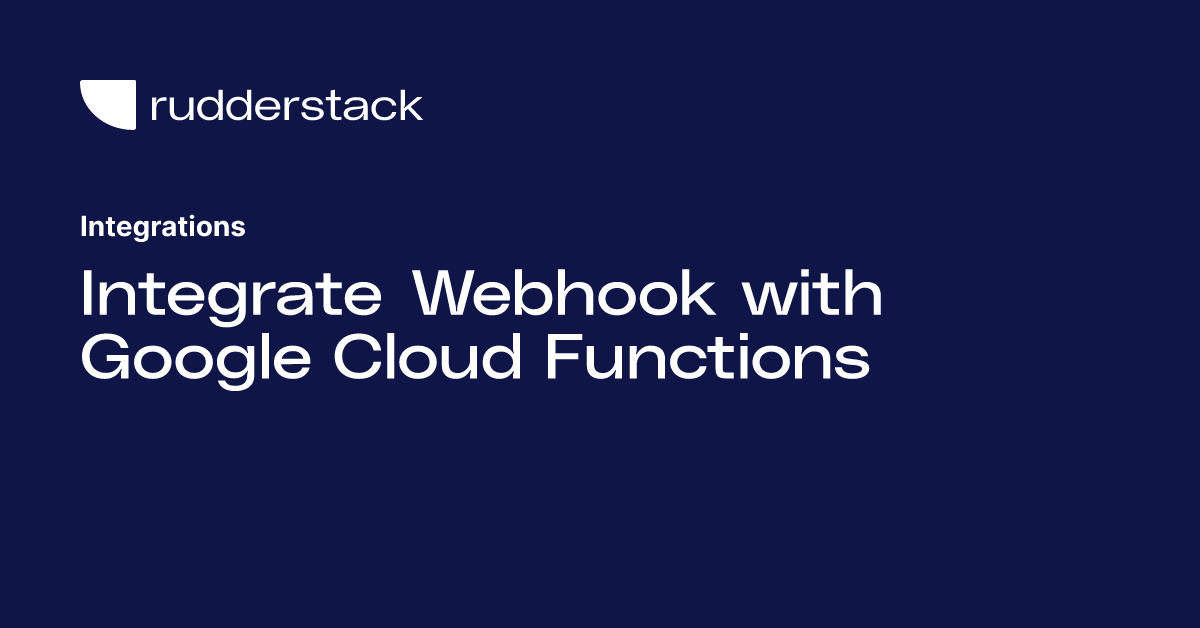 rudderstack

Integrations

Integrate Webhook with Google Cloud Functions